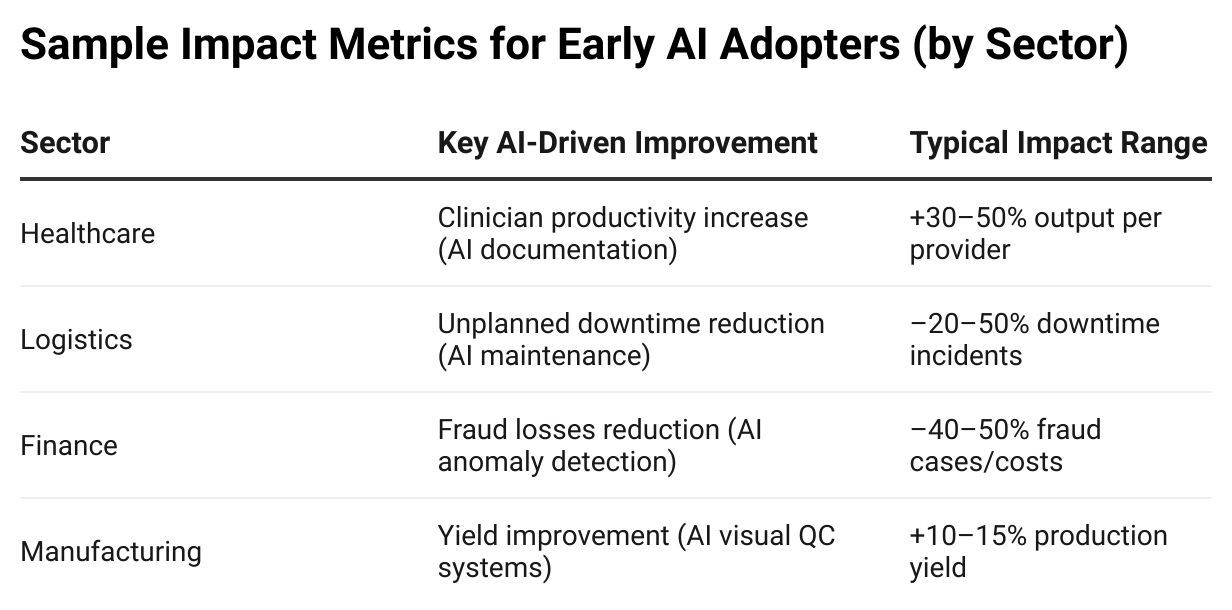 Sample Impact Metrics for Early AI Adopters (by Sector)

| Sector | Key AI-Driven Improvement | Typical Impact Range |
|---|---|---|
| Healthcare | Clinician productivity increase (AI documentation) | +30–50% output per provider |
| Logistics | Unplanned downtime reduction (AI maintenance) | –20–50% downtime incidents |
| Finance | Fraud losses reduction (AI anomaly detection) | –40–50% fraud cases/costs |
| Manufacturing | Yield improvement (AI visual QC systems) | +10–15% production yield |